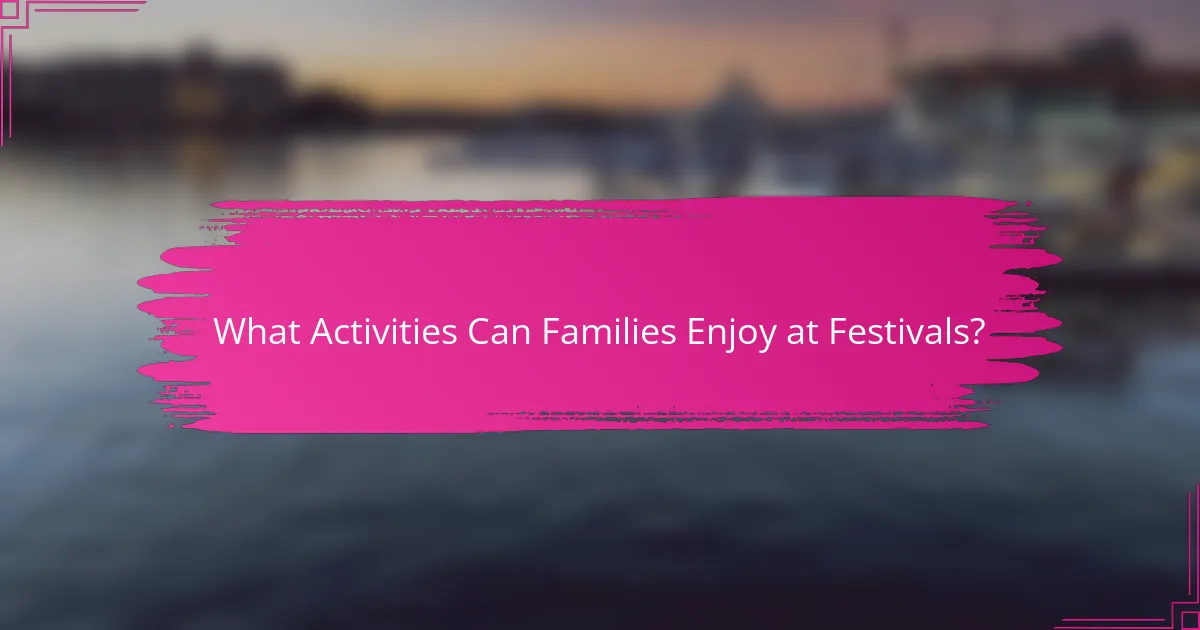 What Activities Can Families Enjoy at Festivals?